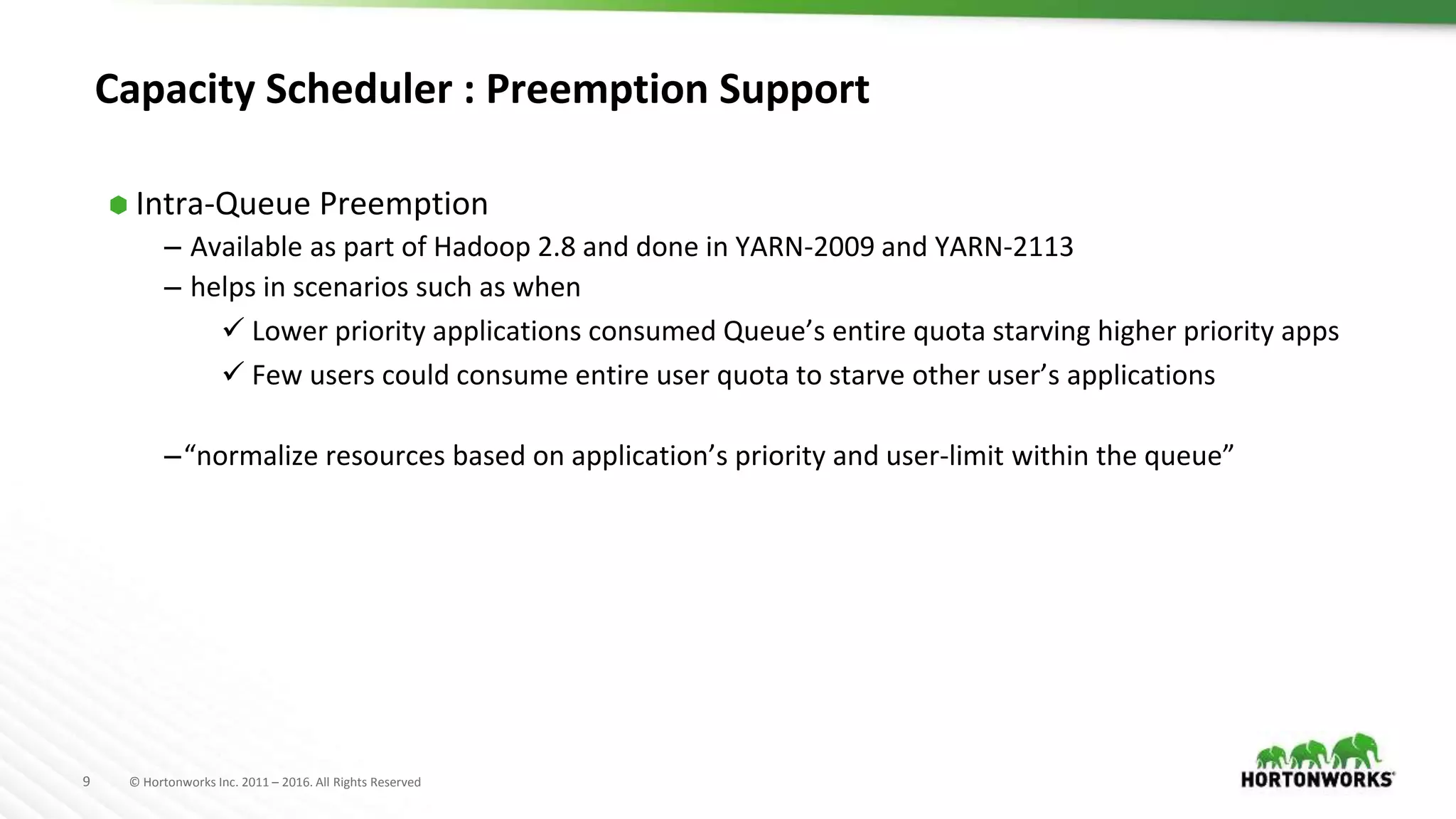 Capacity Scheduler : Preemption Support

Intra-Queue Preemption

– Available as part of Hadoop 2.8 and done in YARN-2009 and YARN-2113

– helps in scenarios such as when

✓ Lower priority applications consumed Queue’s entire quota starving higher priority apps

✓ Few users could consume entire user quota to starve other user’s applications

–“normalize resources based on application’s priority and user-limit within the queue”

9 © Hortonworks Inc. 2011 – 2016. All Rights Reserved

HORTONWORKS